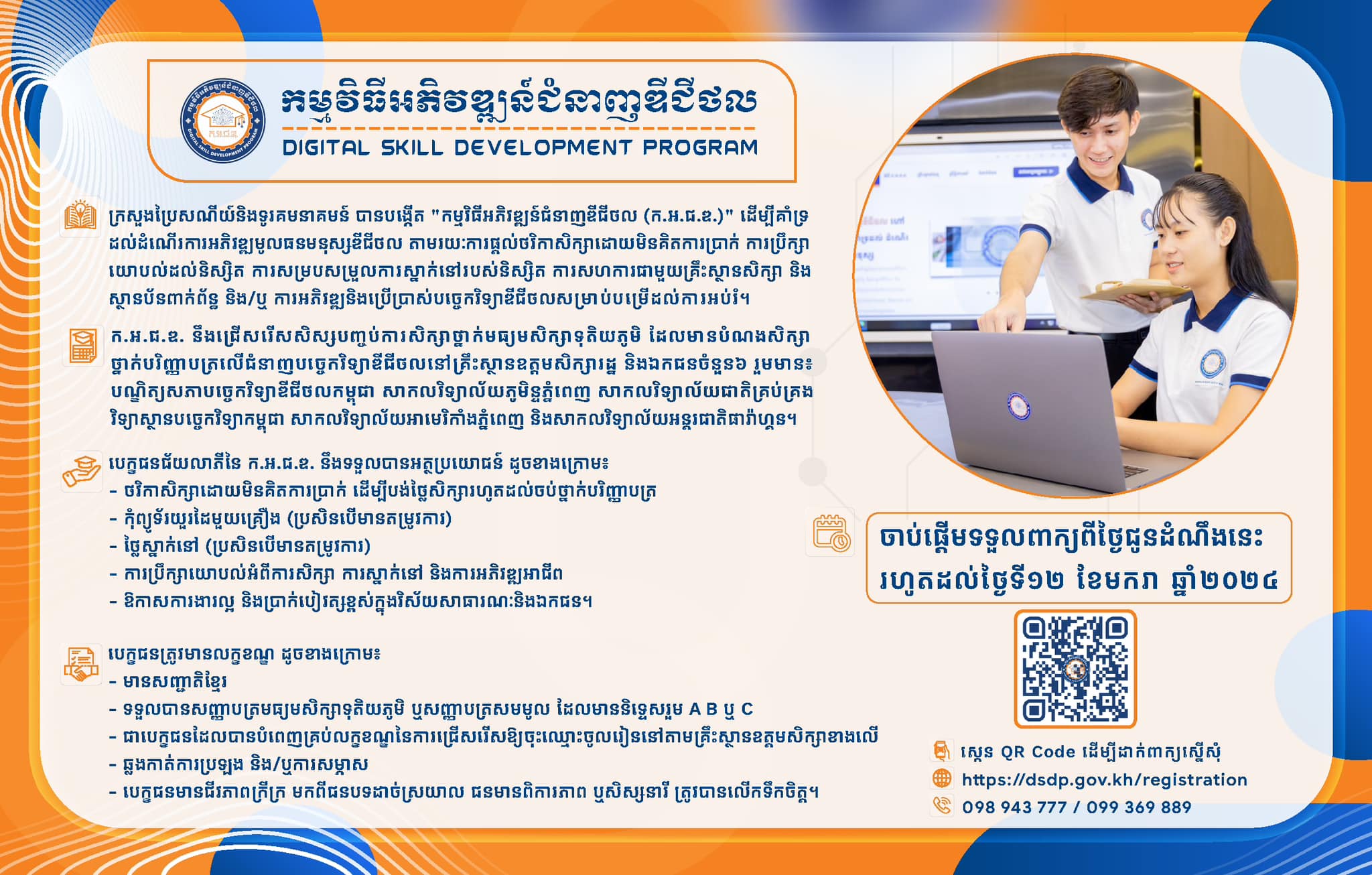 កម្មវិធីអភិវឌ្ឍន៍ជំនាញឌីជីថល
DIGITAL SKILL DEVELOPMENT PROGRAM

ក្រសួងប្រៃសណីយ៍និងទូរគមនាគមន៍ បានបង្កើត "កម្មវិធីអភិវឌ្ឍន៍ជំនាញឌីជីថល (ក.អ.ជ.ឌ.)" ដើម្បីគាំទ្រដល់ដំណើរការអភិវឌ្ឍមូលធនមនុស្សឌីជីថល តាមរយៈការផ្តល់ថវិកាសិក្សាដោយមិនគិតការប្រាក់ ការប្រឹក្សាយោបល់ដល់និស្សិត ការសម្របសម្រួលការស្នាក់នៅរបស់និស្សិត ការសហការជាមួយគ្រឹះស្ថានសិក្សា និងស្ថាប័នពាក់ព័ន្ធ និង/ឬ ការអភិវឌ្ឍនិងប្រើប្រាស់បច្ចេកវិទ្យាឌីជីថលសម្រាប់បម្រើដល់ការអប់រំ។

ក.អ.ជ.ឌ. នឹងជ្រើសរើសសិស្សបញ្ចប់ការសិក្សាថ្នាក់មធ្យមសិក្សាទុតិយភូមិ ដែលមានបំណងសិក្សាថ្នាក់បរិញ្ញាបត្រលើជំនាញបច្ចេកវិទ្យាឌីជីថលនៅគ្រឹះស្ថានឧត្តមសិក្សារដ្ឋ និងឯកជនចំនួន៦ រួមមាន៖ បណ្ឌិត្យសភាបច្ចេកវិទ្យាឌីជីថលកម្ពុជា សាកលវិទ្យាល័យភូមិន្ទភ្នំពេញ សាកលវិទ្យាល័យជាតិគ្រប់គ្រង វិទ្យាស្ថានបច្ចេកវិទ្យាកម្ពុជា សាកលវិទ្យាល័យអាមេរិកាំងភ្នំពេញ និងសាកលវិទ្យាល័យអន្តរជាតិផារ៉ាហ្គន។

បេក្ខជនជ័យលាភីនៃ ក.អ.ជ.ឌ. នឹងទទួលបានអត្ថប្រយោជន៍ ដូចខាងក្រោម៖
- ថវិកាសិក្សាដោយមិនគិតការប្រាក់ ដើម្បីបង់ថ្លៃសិក្សារហូតដល់ចប់ថ្នាក់បរិញ្ញាបត្រ
- កុំព្យូទ័រយួរដៃមួយគ្រឿង (ប្រសិនបើមានតម្រូវការ)
- ថ្លៃស្នាក់នៅ (ប្រសិនបើមានតម្រូវការ)
- ការប្រឹក្សាយោបល់អំពីការសិក្សា ការស្នាក់នៅ និងការអភិវឌ្ឍអាជីព
- ឱកាសការងារល្អ និងប្រាក់បៀវត្សខ្ពស់ក្នុងវិស័យសាធារណៈនិងឯកជន។

បេក្ខជនត្រូវមានលក្ខខណ្ឌ ដូចខាងក្រោម៖
- មានសញ្ជាតិខ្មែរ
- ទទួលបានសញ្ញាបត្រមធ្យមសិក្សាទុតិយភូមិ ឬសញ្ញាបត្រសមមូល ដែលមាននិទ្ទេសរួម A B ឬ C
- ជាបេក្ខជនដែលបានបំពេញគ្រប់លក្ខខណ្ឌនៃការជ្រើសរើសឱ្យចុះឈ្មោះចូលរៀននៅតាមគ្រឹះស្ថានឧត្តមសិក្សាខាងលើ
- ឆ្លងកាត់ការប្រឡង និង/ឬការសម្ភាស
- បេក្ខជនមានជីវភាពក្រីក្រ មកពីជនបទដាច់ស្រយាល ជនមានពិការភាព ឬសិស្សនារី ត្រូវបានលើកទឹកចិត្ត។

ចាប់ផ្តើមទទួលពាក្យពីថ្ងៃជូនដំណឹងនេះ រហូតដល់ថ្ងៃទី១២ ខែមករា ឆ្នាំ២០២៤

ស្កេន QR Code ដើម្បីដាក់ពាក្យស្នើសុំ
https://dsdp.gov.kh/registration
098 943 777 / 099 369 889